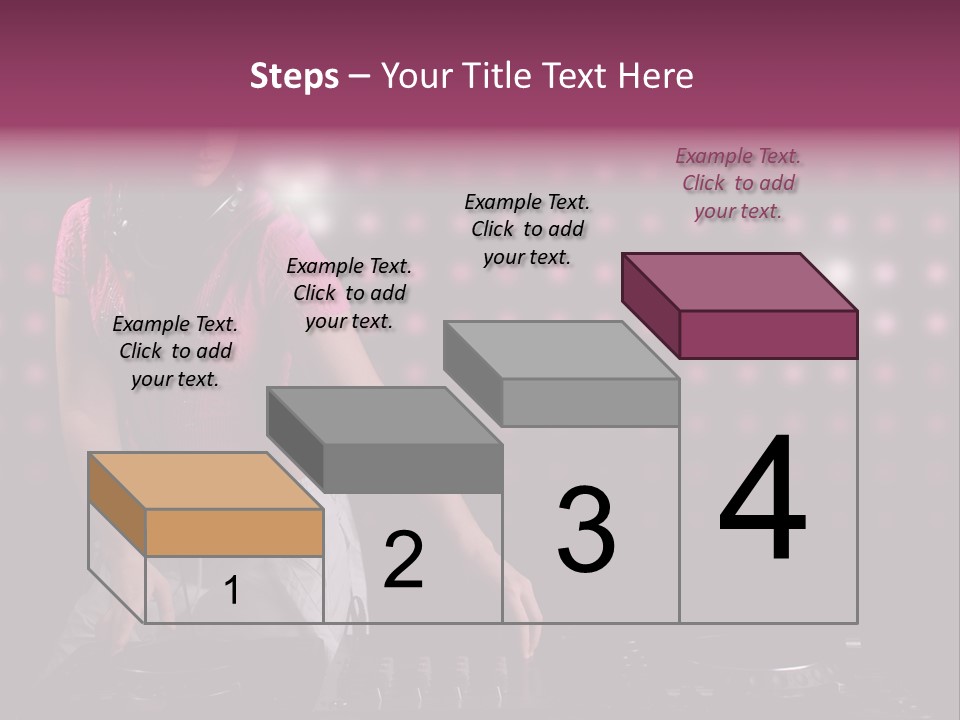 Steps – Your Title Text Here

Example Text. Click to add your text.

Example Text. Click to add your text.

Example Text. Click to add your text.

Example Text. Click to add your text.

1

2

3

4